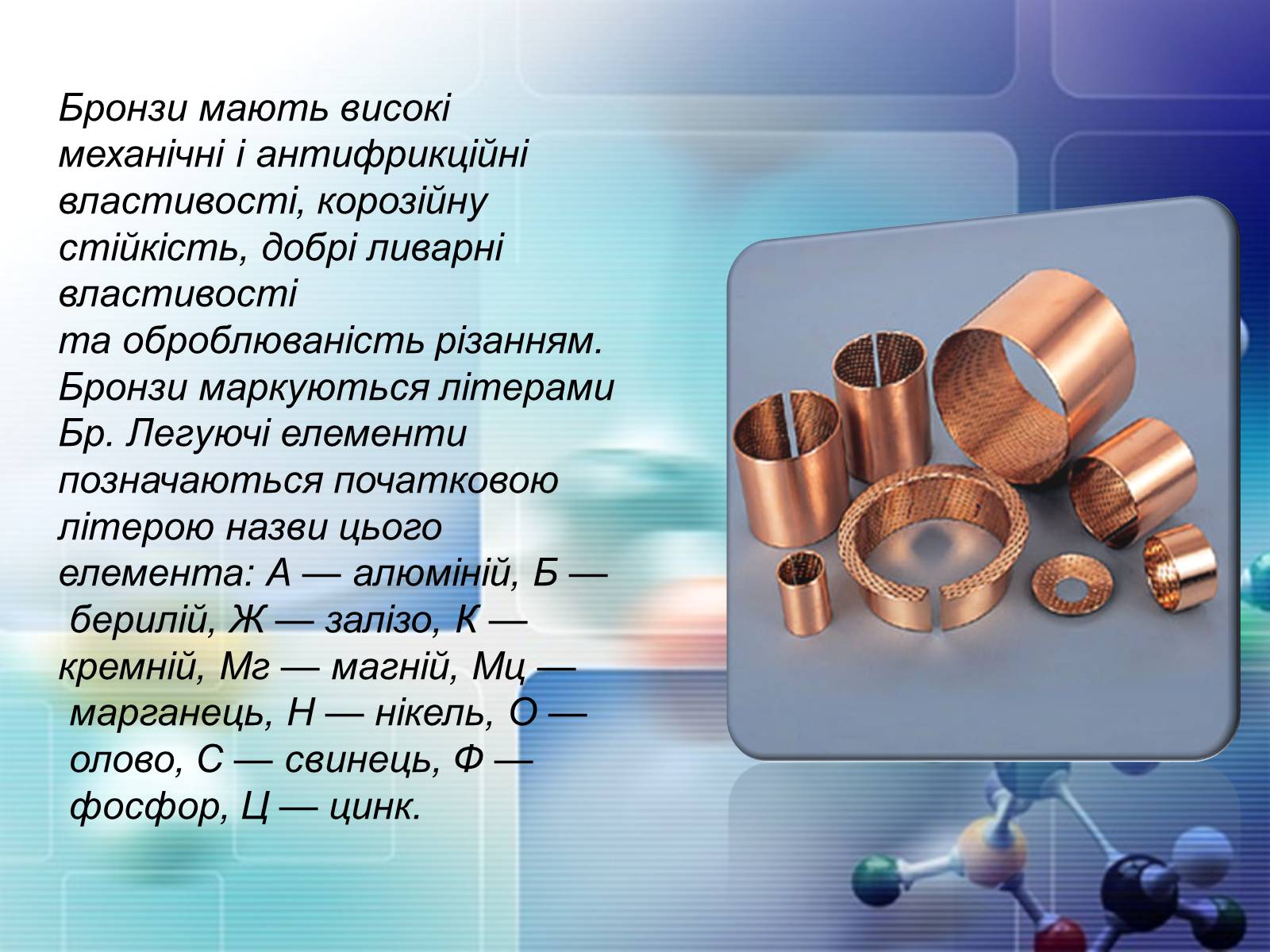 Бронзи мають високі механічні і антифрикційні властивості, корозійну стійкість, добрі ливарні властивості
та оброблюваність різанням. Бронзи маркуються літерами Бр. Легуючі елементи позначаються початковою літерою назви цього елемента: А — алюміній, Б — берилій, Ж — залізо, К — кремній, Мг — магній, Мц — марганець, Н — нікель, О — олово, С — свинець, Ф — фосфор, Ц — цинк.